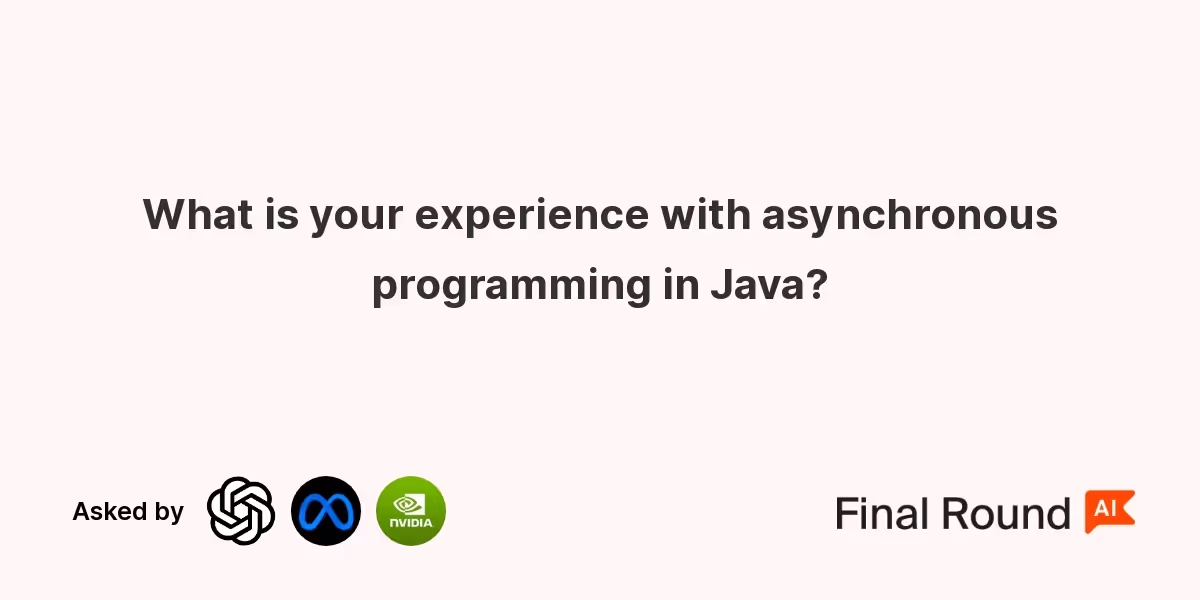 What is your experience with asynchronous programming in Java?

Asked by

NVIDIA

Final Round AI